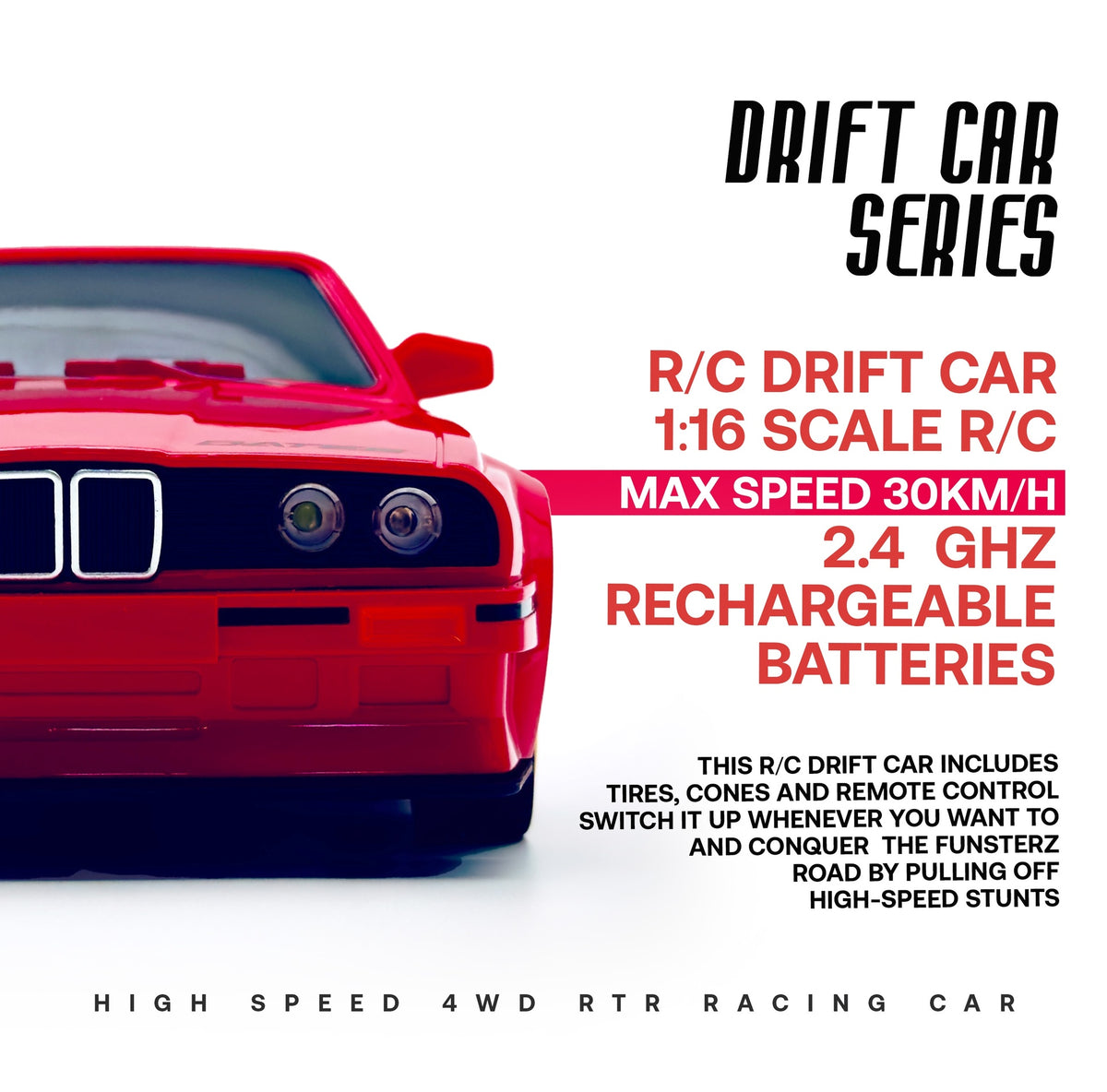 DRIFT CAR SERIES

R/C DRIFT CAR
1:16 SCALE R/C
MAX SPEED 30KM/H
2.4 GHZ
RECHARGEABLE BATTERIES

THIS R/C DRIFT CAR INCLUDES TIRES, CONES AND REMOTE CONTROL SWITCH IT UP WHENEVER YOU WANT TO AND CONQUER THE FUNSTERZ ROAD BY PULLING OFF HIGH-SPEED STUNTS

HIGH SPEED 4WD RTR RACING CAR